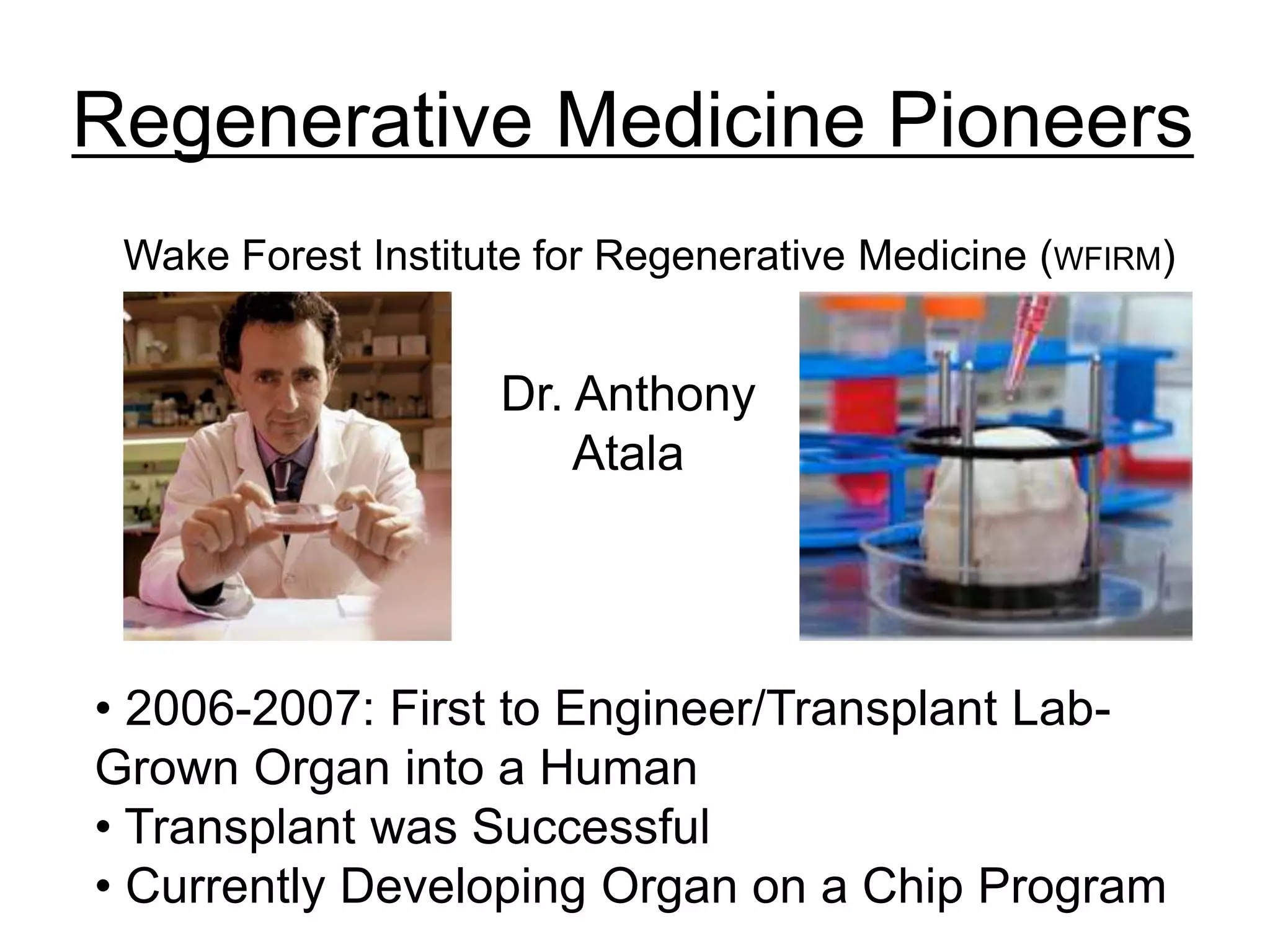 Regenerative Medicine Pioneers

Wake Forest Institute for Regenerative Medicine (WFIRM)

Dr. Anthony
Atala

• 2006-2007: First to Engineer/Transplant Lab-Grown Organ into a Human
• Transplant was Successful
• Currently Developing Organ on a Chip Program